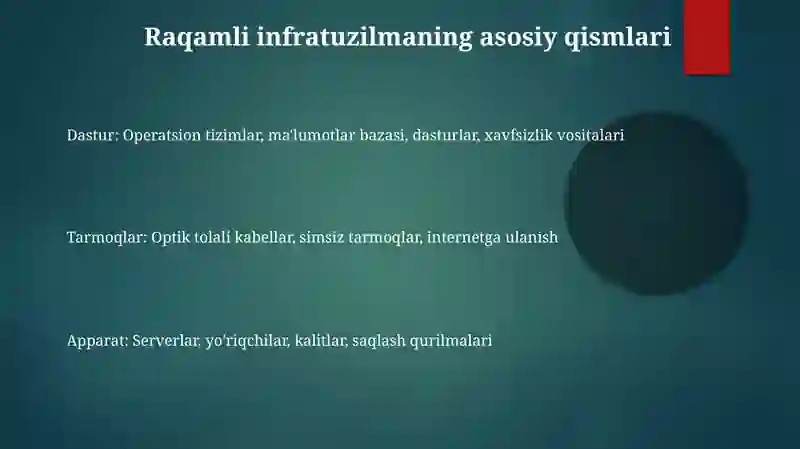 Raqamli infratuzilmaning asosiy qismlari

Dastur: Operatsion tizimlar, ma'lumotlar bazasi, dasturlar, xavfsizlik vositalari

Tarmoqlar: Optik tolali kabellar, simsiz tarmoqlar, internetga ulanish

Apparat: Serverlar, yo'riqchilar, kalitlar, saqlash qurilmalari